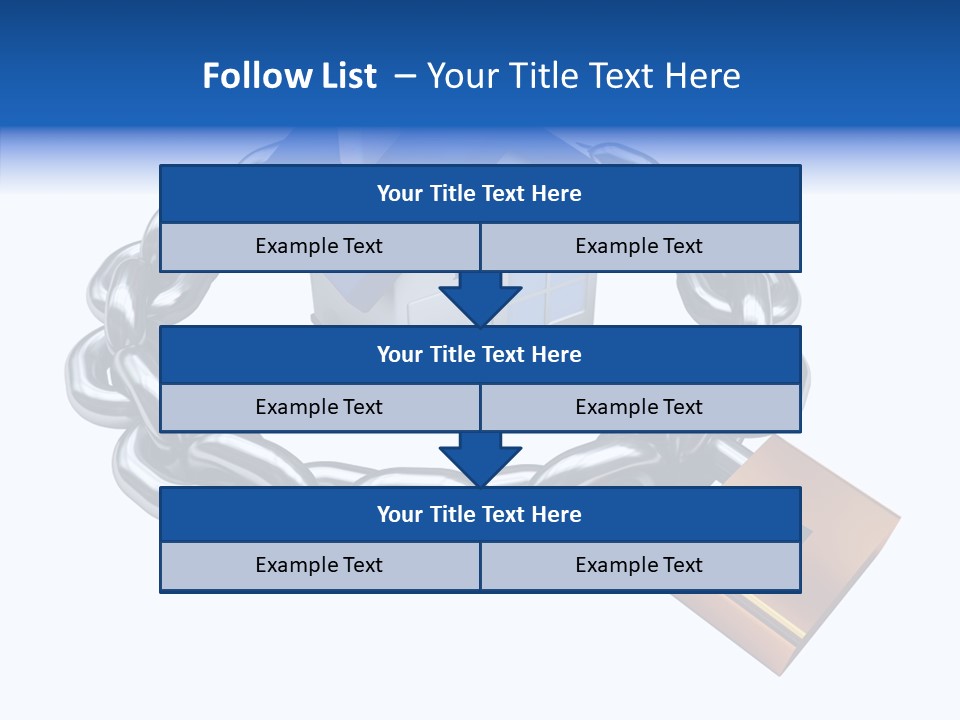 Follow List – Your Title Text Here

Your Title Text Here

Example Text

Example Text

Your Title Text Here

Example Text

Example Text

Your Title Text Here

Example Text

Example Text